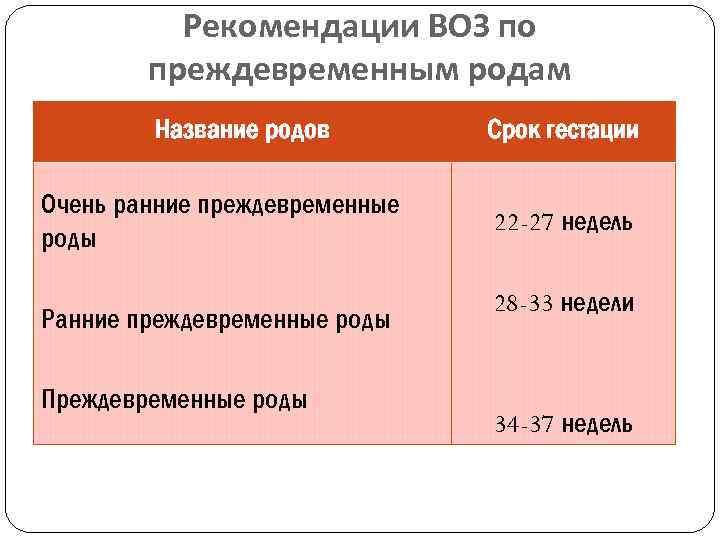 Рекомендации ВОЗ по преждевременным родам

| Название родов | Срок гестации |
|---|---|
| Очень ранние преждевременные роды | 22-27 недель |
| Ранние преждевременные роды | 28-33 недели |
| Преждевременные роды | 34-37 недель |